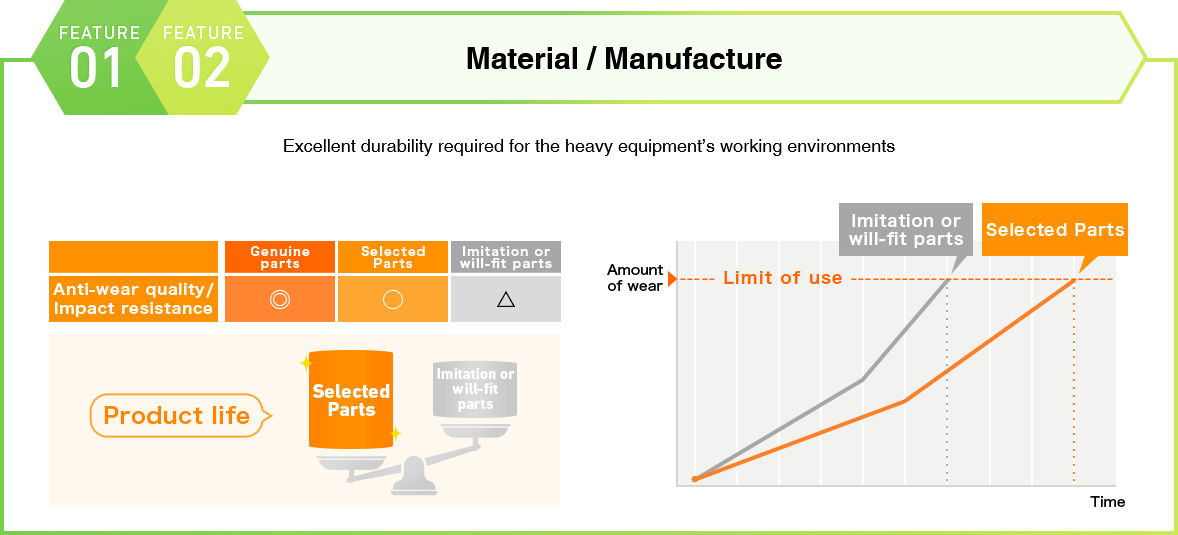 FEATURE 01 FEATURE 02

Material / Manufacture

Excellent durability required for the heavy equipment's working environments

| | Genuine parts | Selected Parts | Imitation or will-fit parts |
|---|---|---|---|
| Anti-wear quality/ Impact resistance | ◎ | ○ | △ |

Product life

Selected Parts

Imitation or will-fit parts

Imitation or will-fit parts

Selected Parts

Amount of wear

Limit of use

Time